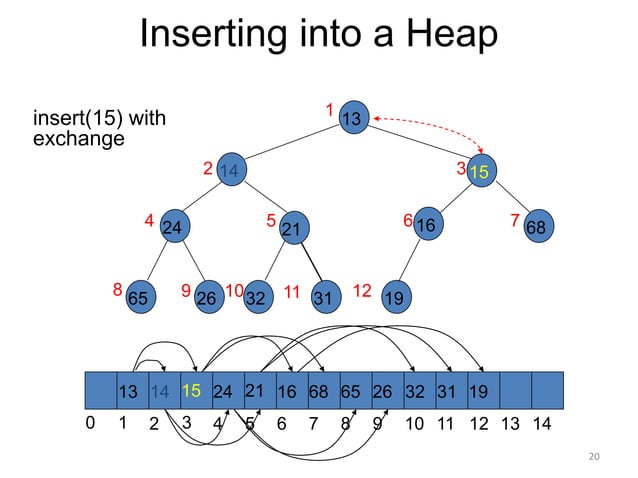 Inserting into a Heap

insert(15) with exchange

1 13
2 14
3 15
4 24
5 21
6 16
7 68
8 65
9 26
10 32
11 31
12 19

|  | 13 | 14 | 15 | 24 | 21 | 16 | 68 | 65 | 26 | 32 | 31 | 19 |  |  |
|---|---|---|---|---|---|---|---|---|---|---|---|---|---|---|
| 0 | 1 | 2 | 3 | 4 | 5 | 6 | 7 | 8 | 9 | 10 | 11 | 12 | 13 | 14 |

20